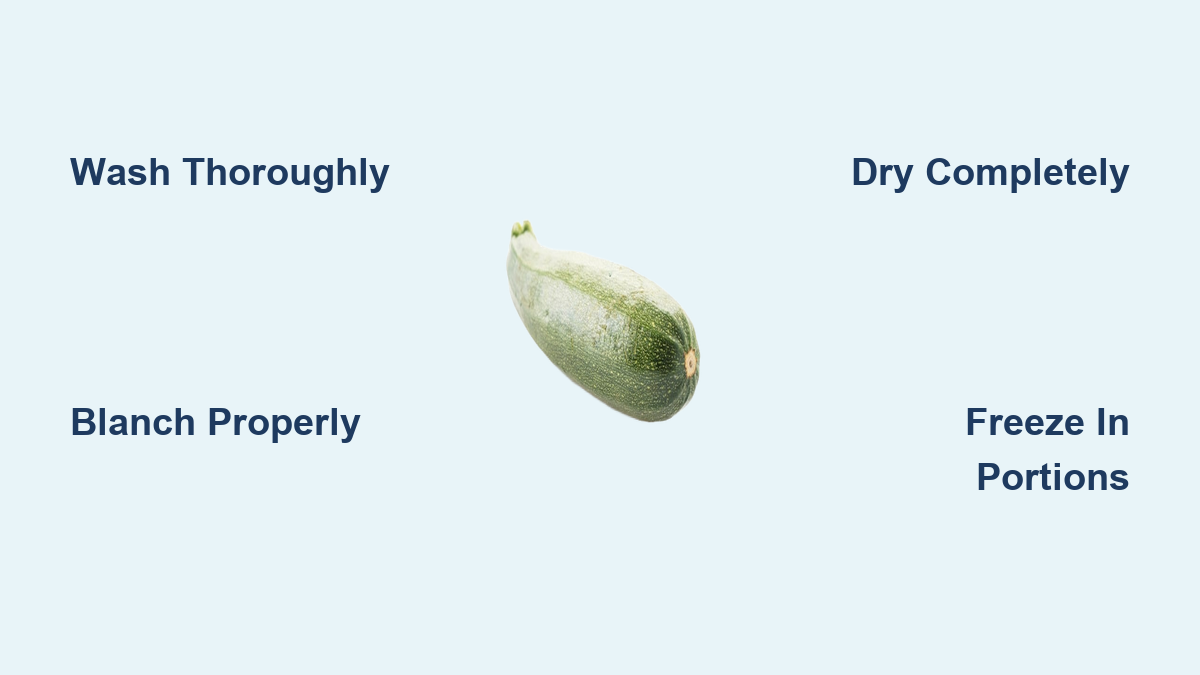 Wash Thoroughly

Dry Completely

Blanch Properly

Freeze In Portions